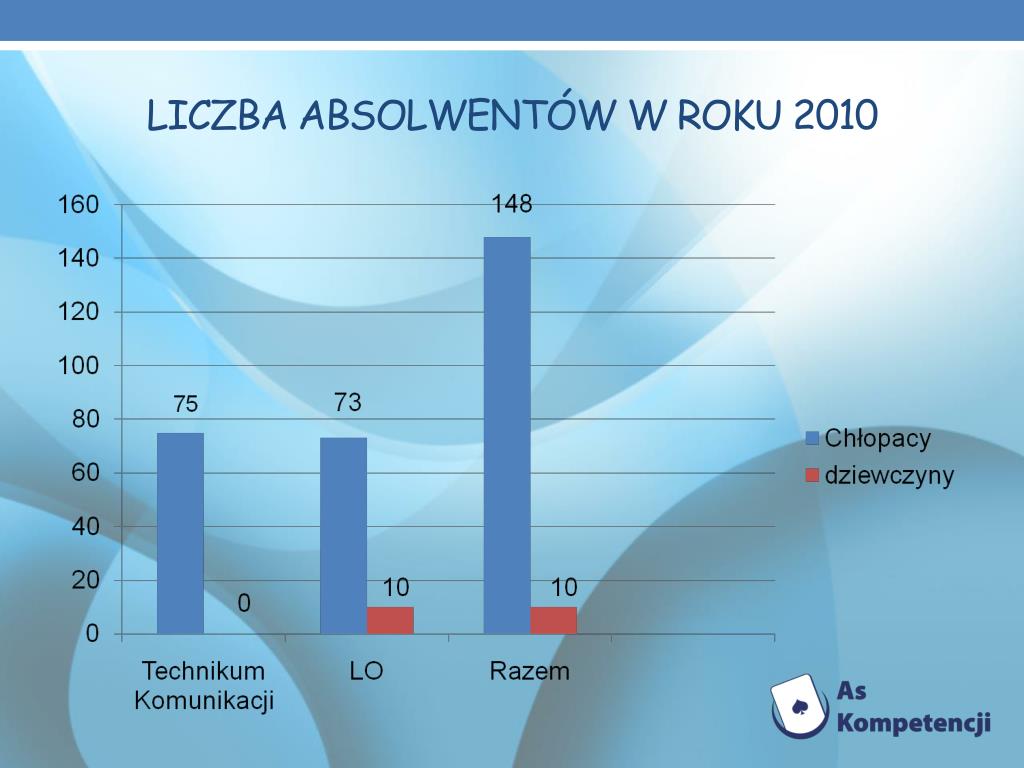 LICZBA ABSOLWENTÓW W ROKU 2010

160
140
120
100
80
60
40
20
0

75
0
73
10
148
10

Technikum Komunikacji
LO
Razem

Chłopacy
dziewczyny

As Kompetencji